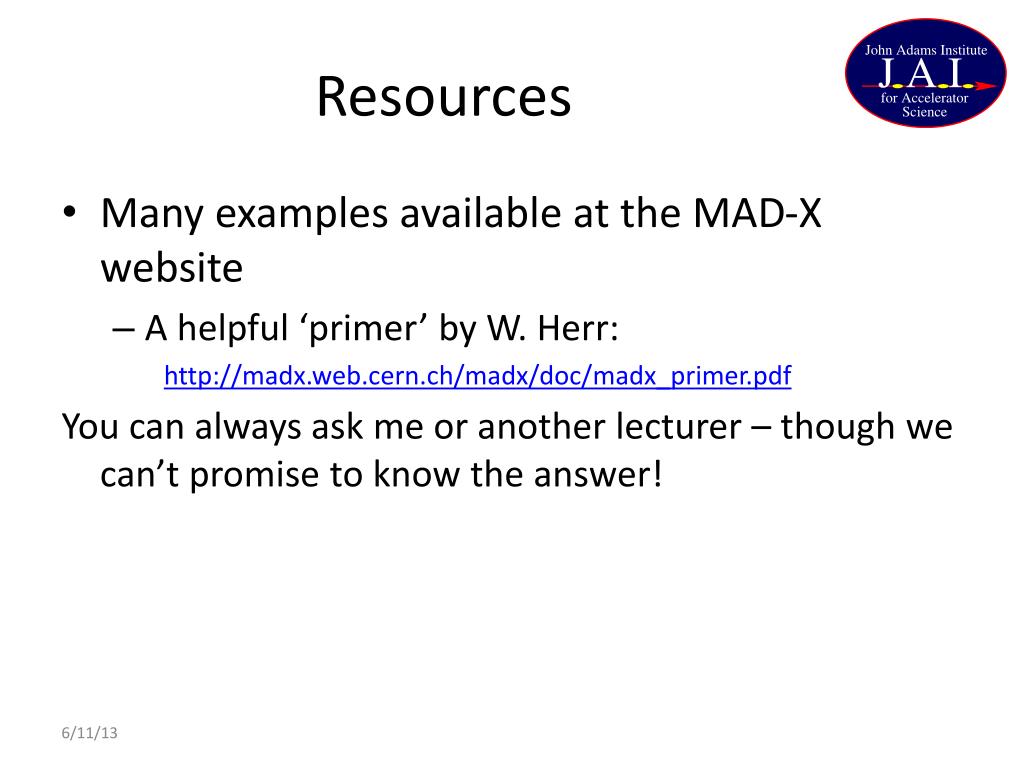 Resources

John Adams Institute
J.A.I.
for Accelerator Science

• Many examples available at the MAD-X website

– A helpful ‘primer’ by W. Herr:

http://madx.web.cern.ch/madx/doc/madx_primer.pdf

You can always ask me or another lecturer – though we can’t promise to know the answer!

6/11/13